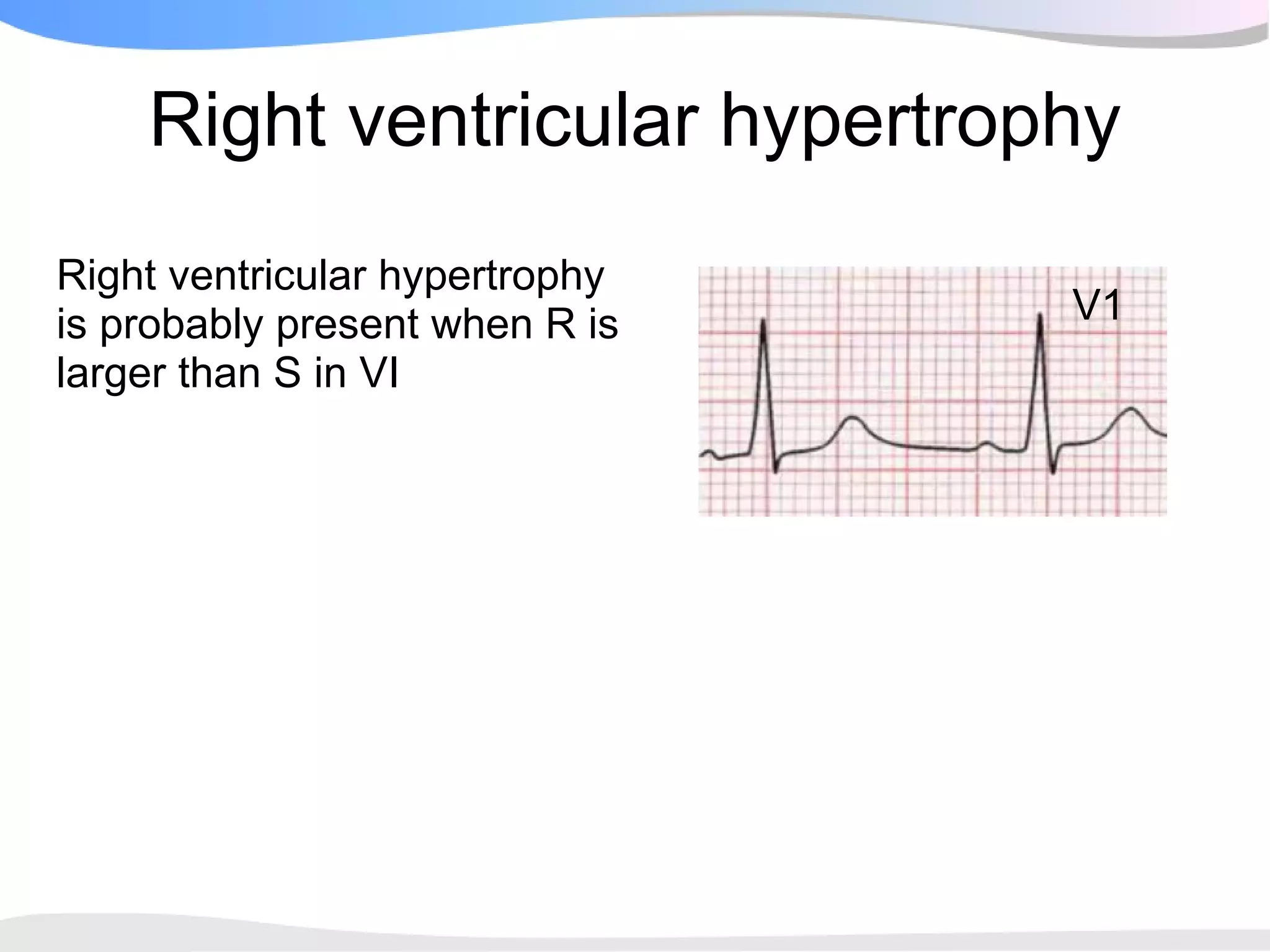 Right ventricular hypertrophy

Right ventricular hypertrophy is probably present when R is larger than S in VI

V1